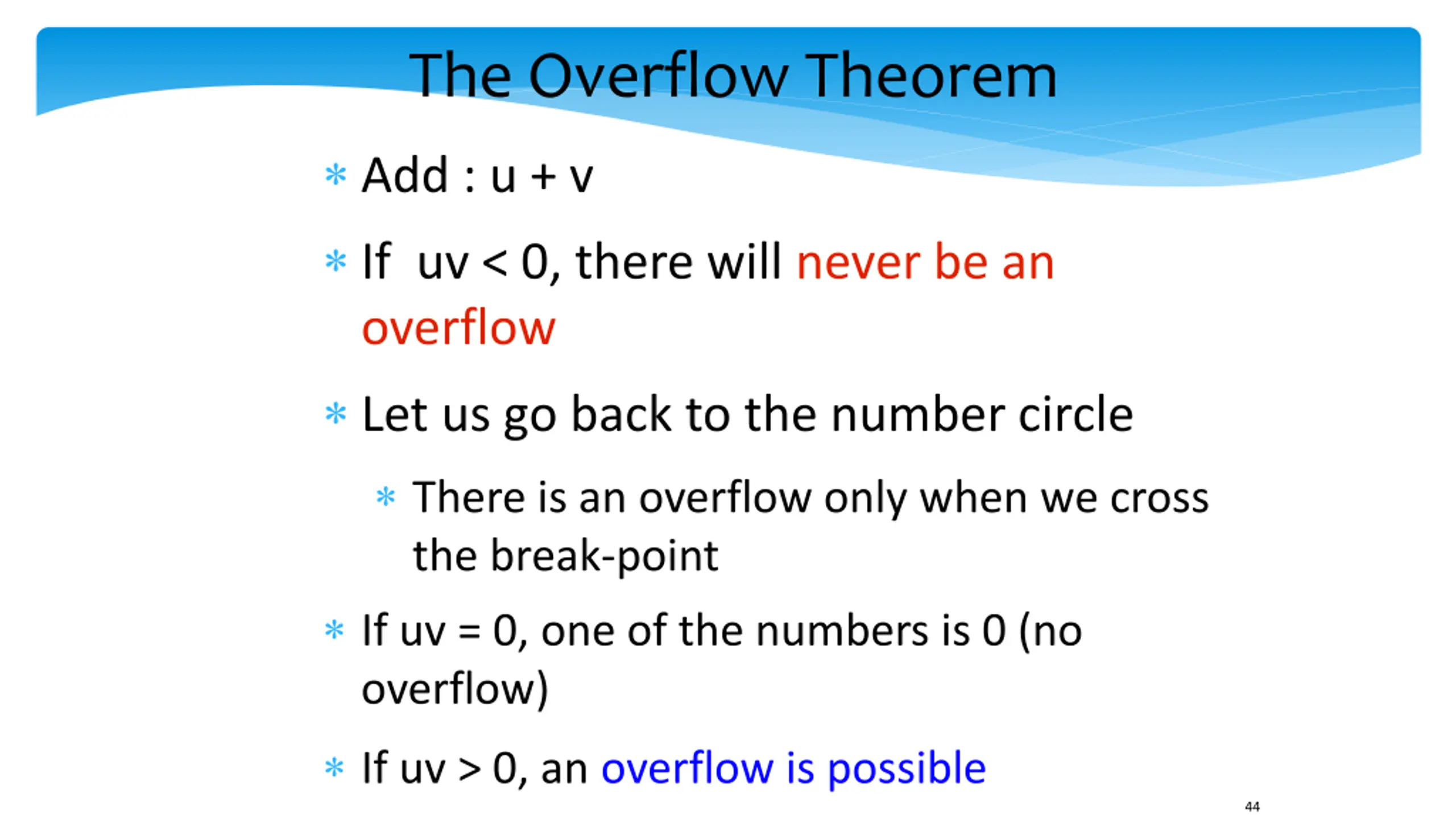 The Overflow Theorem

* Add : u + v
* If uv < 0, there will never be an overflow
* Let us go back to the number circle
    * There is an overflow only when we cross the break-point
* If uv = 0, one of the numbers is 0 (no overflow)
* If uv > 0, an overflow is possible

44